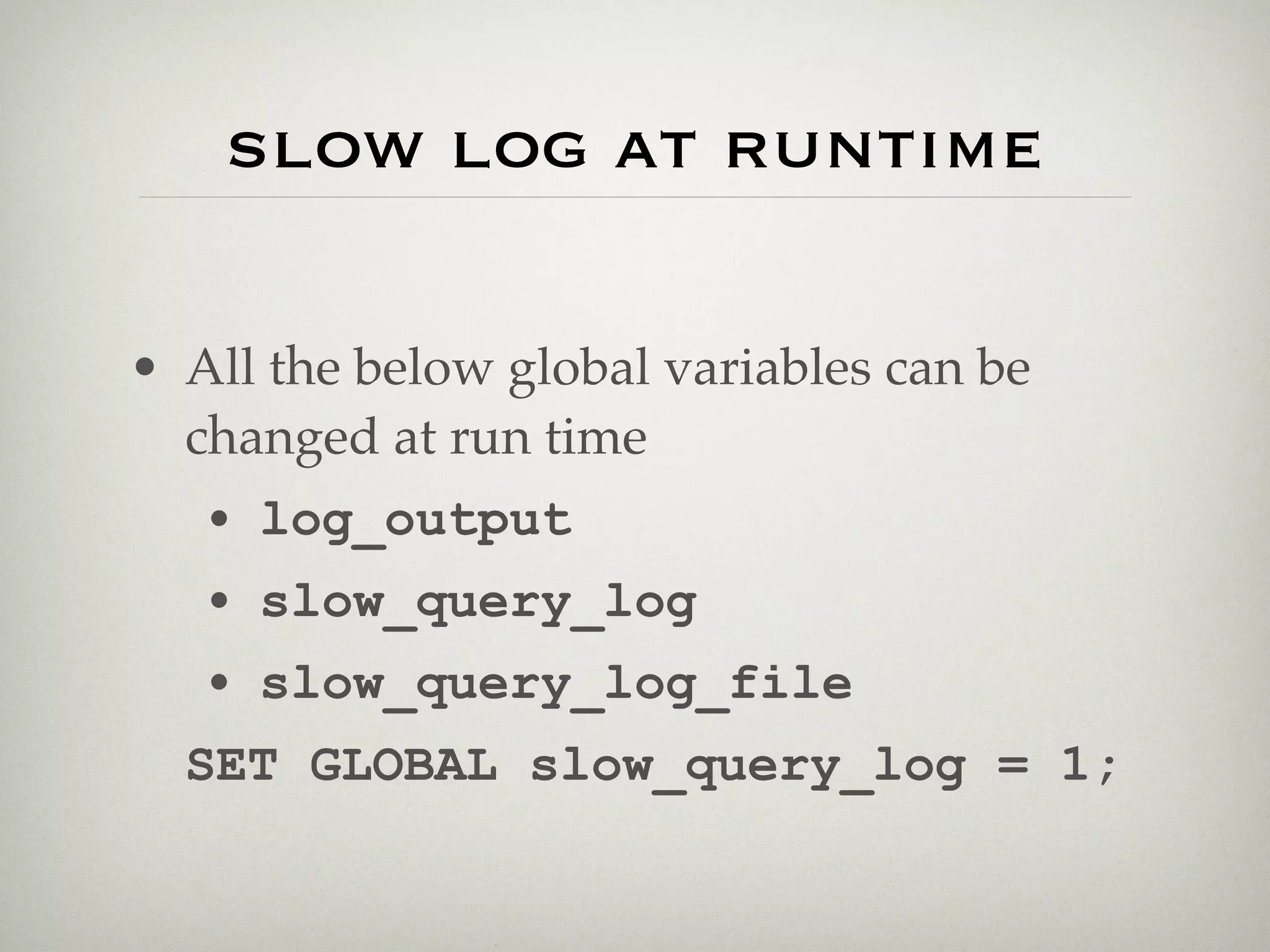 SLOW LOG AT RUNTIME

• All the below global variables can be changed at run time

  • log_output

  • slow_query_log

  • slow_query_log_file

SET GLOBAL slow_query_log = 1;